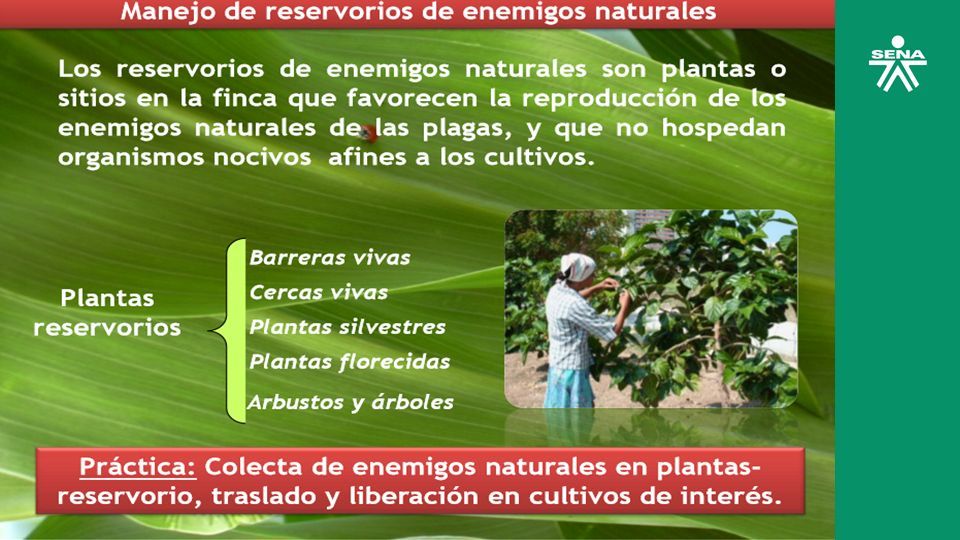 Manejo de reservorios de enemigos naturales

SENA

Los reservorios de enemigos naturales son plantas o sitios en la finca que favorecen la reproducción de los enemigos naturales de las plagas, y que no hospedan organismos nocivos afines a los cultivos.

Plantas reservorios

Barreras vivas
Cercas vivas
Plantas silvestres
Plantas florecidas
Arbustos y árboles

Práctica: Colecta de enemigos naturales en plantas-reservorio, traslado y liberación en cultivos de interés.